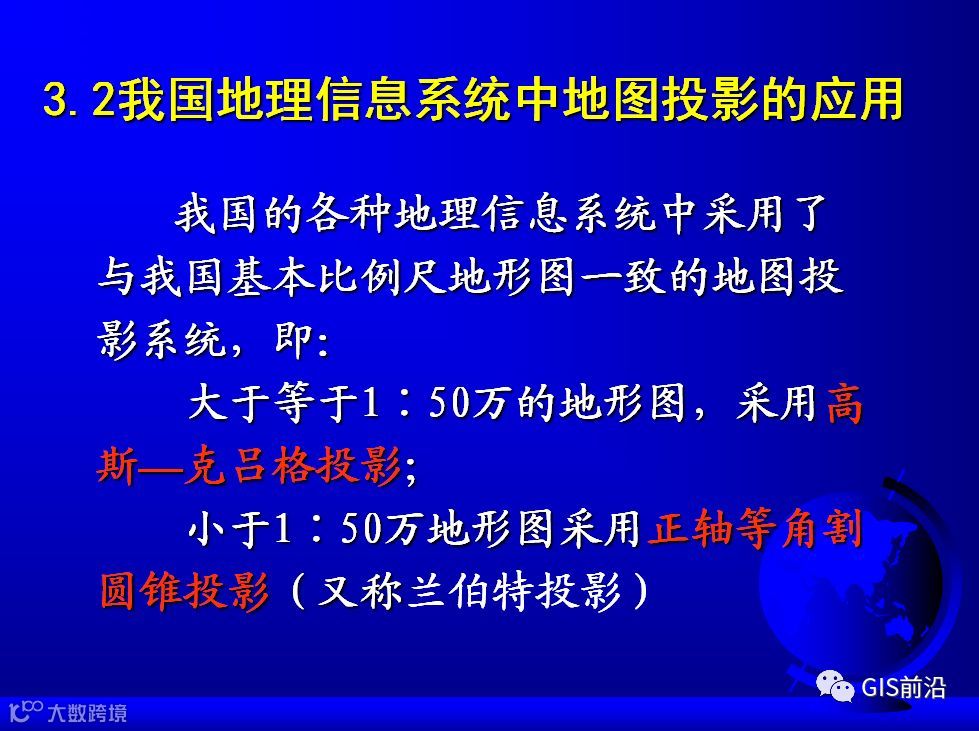 3.2我国地理信息系统中地图投影的应用

我国的各种地理信息系统中采用了与我国基本比例尺地形图一致的地图投影系统，即:

大于等于1：50万的地形图，采用高斯—克吕格投影;

小于1：50万地形图采用正轴等角割圆锥投影（又称兰伯特投影）

GIS前沿

大数跨境